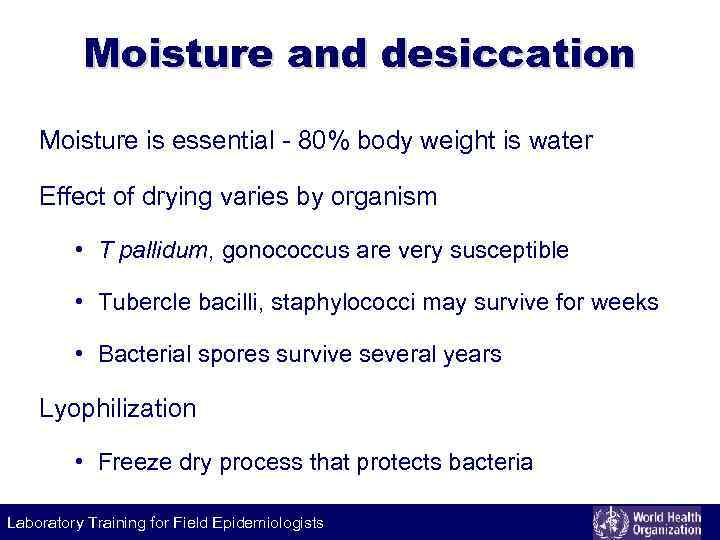 Moisture and desiccation

Moisture is essential - 80% body weight is water

Effect of drying varies by organism

• T pallidum, gonococcus are very susceptible

• Tubercle bacilli, staphylococci may survive for weeks

• Bacterial spores survive several years

Lyophilization

• Freeze dry process that protects bacteria

Laboratory Training for Field Epidemiologists

World Health Organization